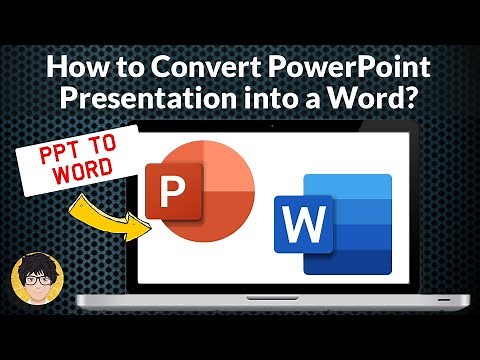 How to Convert PowerPoint Presentation into a Word?

PPT TO WORD

P

W